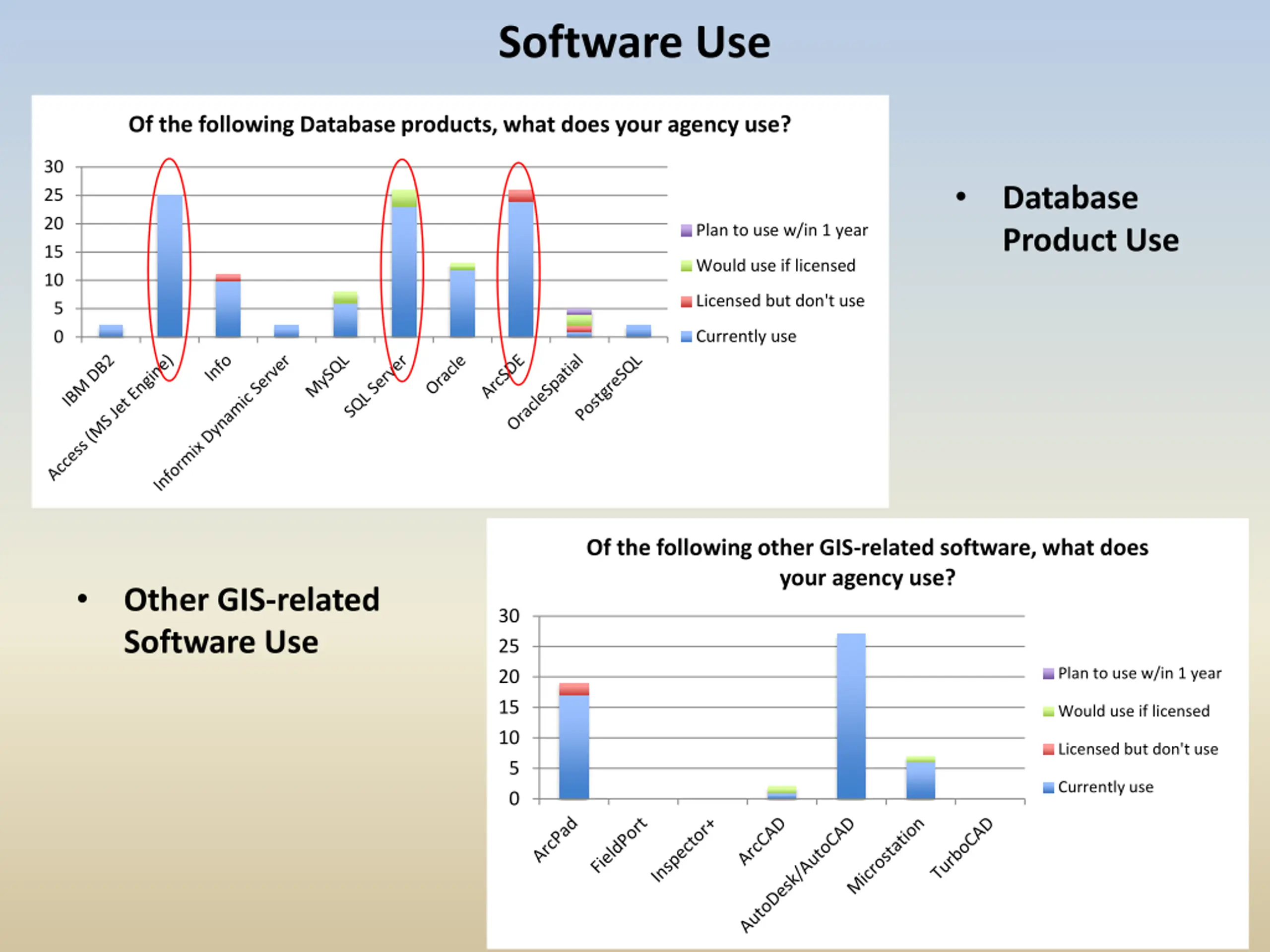 Software Use

Of the following Database products, what does your agency use?

30
25
20
15
10
5
0

IBM DB2
Access (MS Jet Engine)
Info
Informix Dynamic Server
MySQL
SQL Server
Oracle
ArcSDE
OracleSpatial
PostgreSQL

Plan to use w/in 1 year
Would use if licensed
Licensed but don't use
Currently use

• Database Product Use

• Other GIS-related Software Use

Of the following other GIS-related software, what does your agency use?

30
25
20
15
10
5
0

ArcPad
FieldPort
Inspector+
ArcCAD
AutoDesk/AutoCAD
Microstation
TurboCAD

Plan to use w/in 1 year
Would use if licensed
Licensed but don't use
Currently use